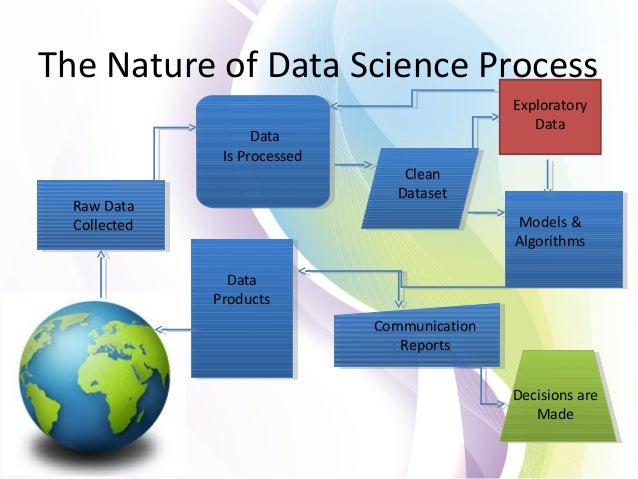 The Nature of Data Science Process

Raw Data Collected

Data Is Processed

Clean Dataset

Exploratory Data

Models & Algorithms

Data Products

Communication Reports

Decisions are Made